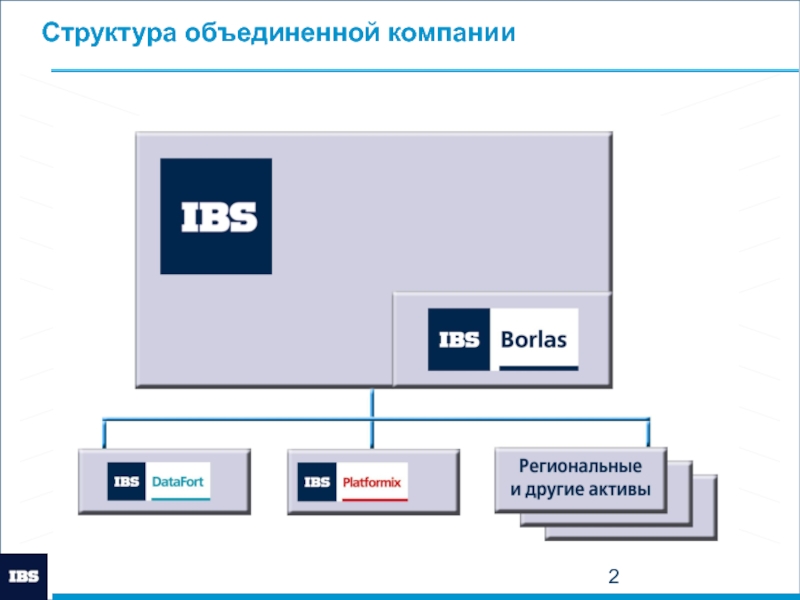 Структура объединенной компании

IBS

IBS Borlas

IBS DataFort

IBS Platformix

Региональные и другие активы

IBS

2